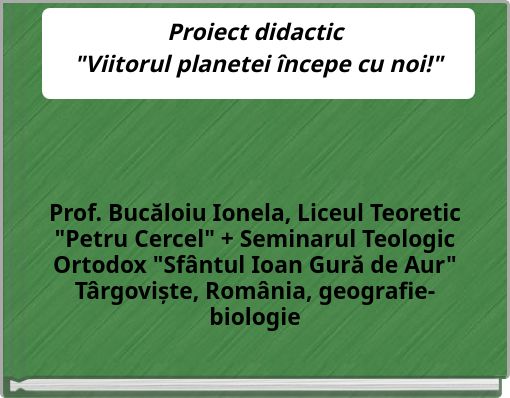 Proiect didactic
"Viitorul planetei începe cu noi!"

Prof. Bucăloiu Ionela, Liceul Teoretic "Petru Cercel" + Seminarul Teologic Ortodox "Sfântul Ioan Gură de Aur" Târgoviște, România, geografie-biologie